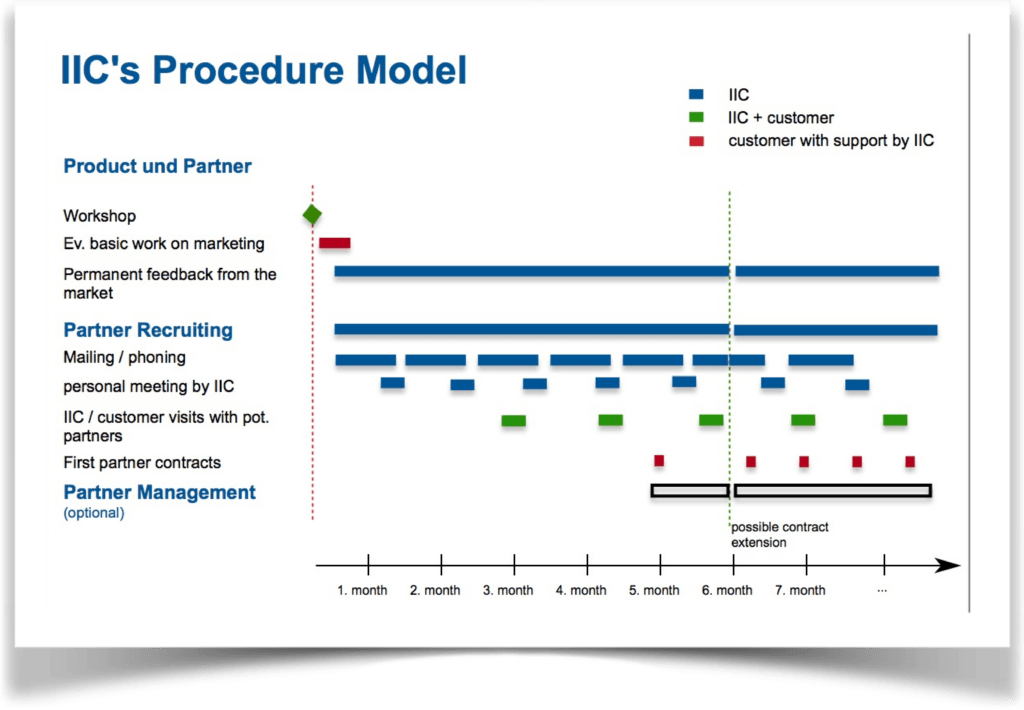 IIC's Procedure Model

IIC
IIC + customer
customer with support by IIC

Product und Partner

Workshop

Ev. basic work on marketing

Permanent feedback from the market

Partner Recruiting

Mailing / phoning

personal meeting by IIC

IIC / customer visits with pot. partners

First partner contracts

Partner Management
(optional)

possible contract extension

1. month 2. month 3. month 4. month 5. month 6. month 7. month ...